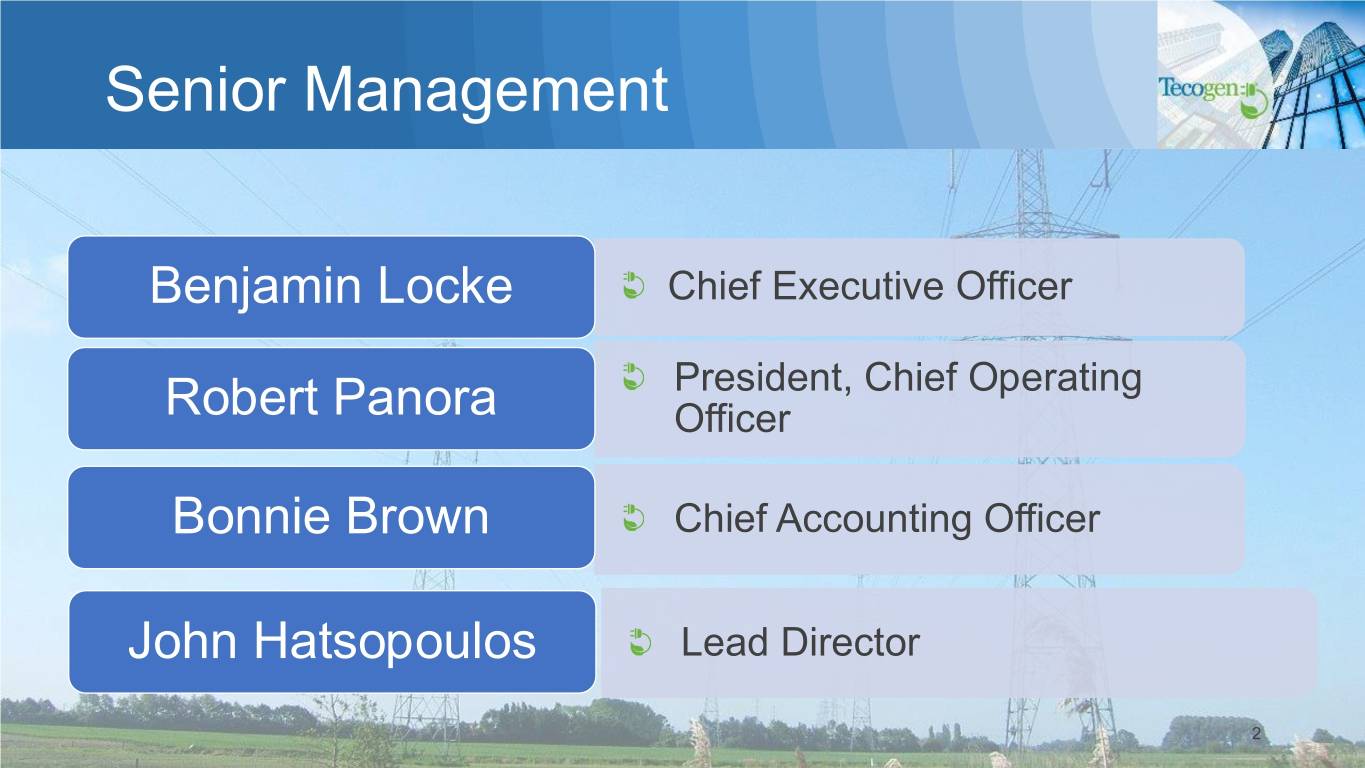 Senior Management

Tecogen

Benjamin Locke

Chief Executive Officer

Robert Panora

President, Chief Operating Officer

Bonnie Brown

Chief Accounting Officer

John Hatsopoulos

Lead Director

2